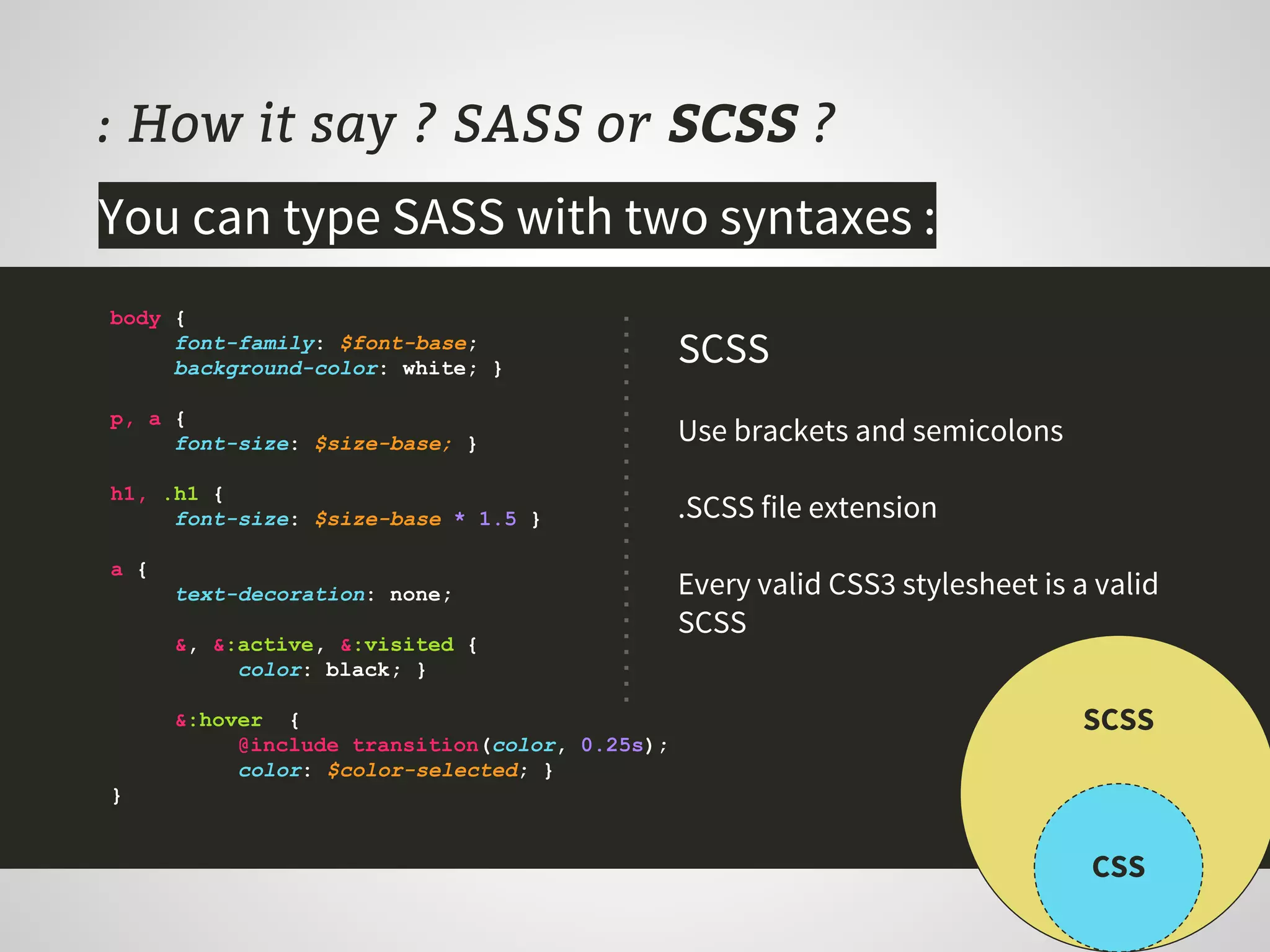 : How it say ? SASS or SCSS ?

You can type SASS with two syntaxes :

body {
font-family: $font-base;
background-color: white; }

p, a {
font-size: $size-base; }

h1, .h1 {
font-size: $size-base * 1.5 }

a {
text-decoration: none;

&, &:active, &:visited {
color: black; }

&:hover {
@include transition(color, 0.25s);
color: $color-selected; }
}

SCSS

Use brackets and semicolons

.SCSS file extension

Every valid CSS3 stylesheet is a valid SCSS

SCSS

CSS